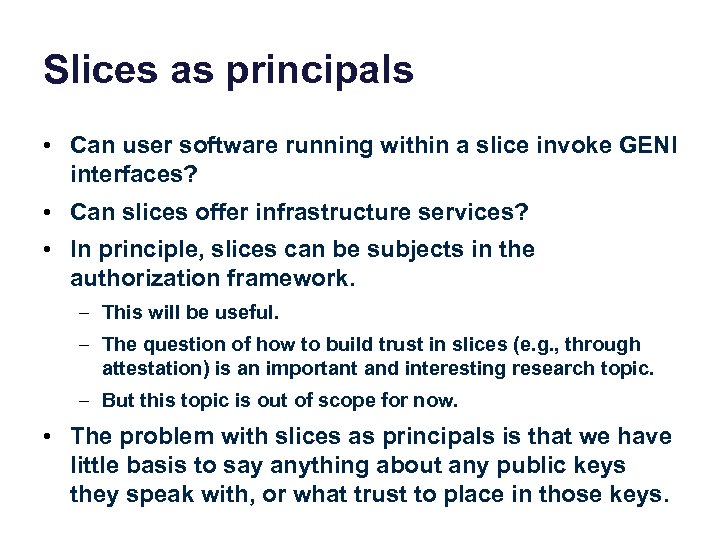 Slices as principals

• Can user software running within a slice invoke GENI interfaces?
• Can slices offer infrastructure services?
• In principle, slices can be subjects in the authorization framework.
– This will be useful.
– The question of how to build trust in slices (e.g., through attestation) is an important and interesting research topic.
– But this topic is out of scope for now.
• The problem with slices as principals is that we have little basis to say anything about any public keys they speak with, or what trust to place in those keys.